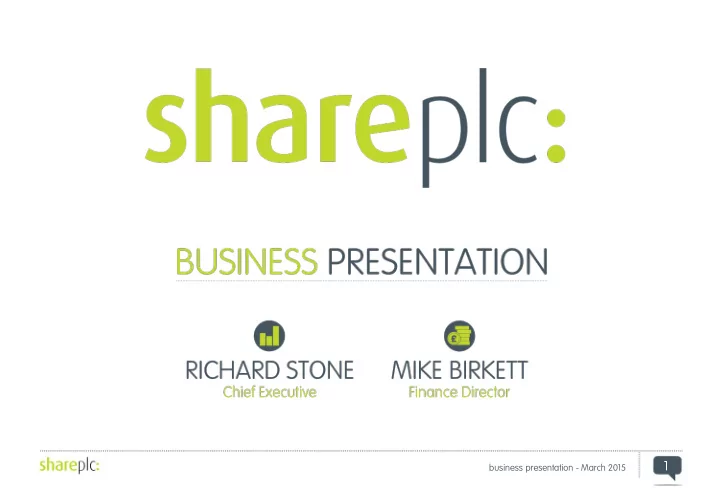 shareplc:

BUSINESS PRESENTATION

RICHARD STONE
Chief Executive

MIKE BIRKETT
Finance Director

shareplc:

business presentation - March 2015

1